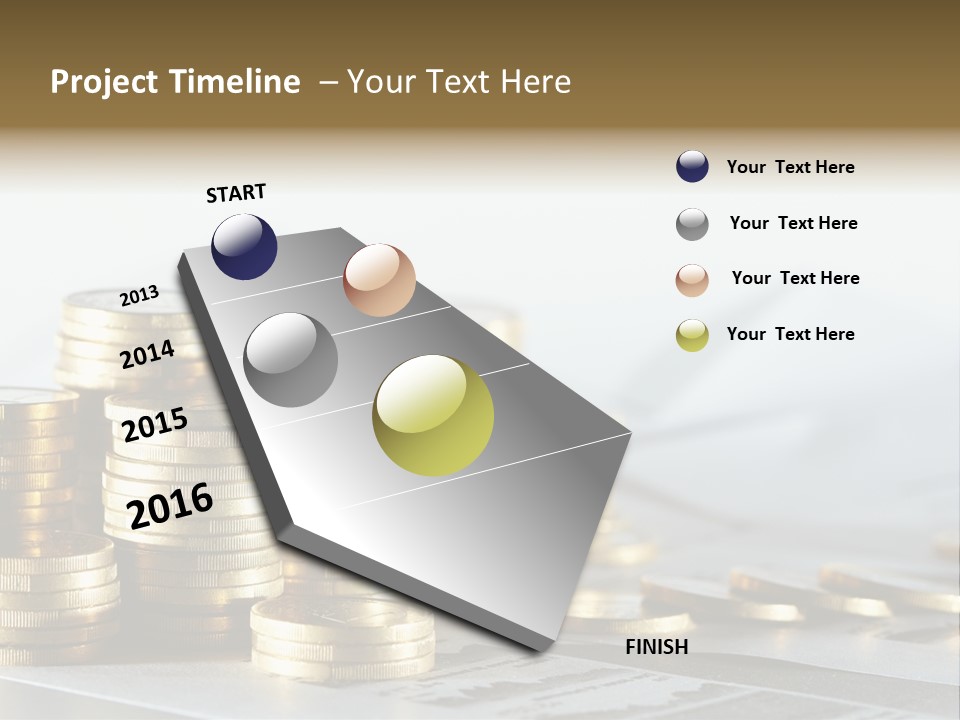 Project Timeline – Your Text Here

START

2013

2014

2015

2016

FINISH

Your Text Here

Your Text Here

Your Text Here

Your Text Here